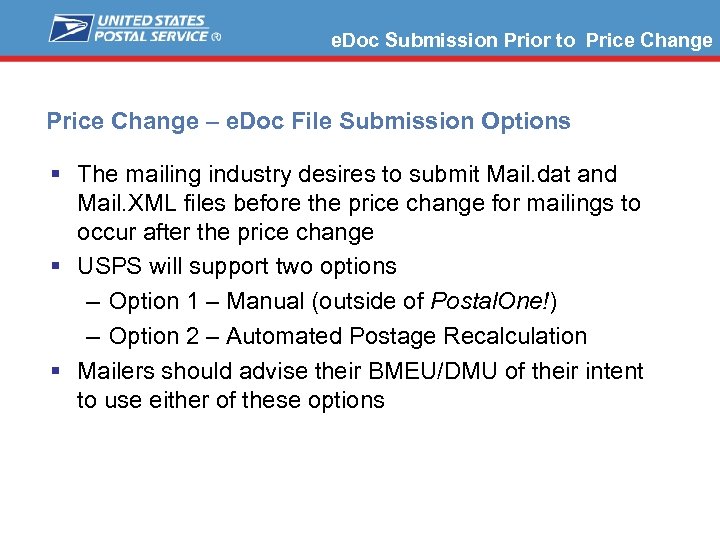 UNITED STATES POSTAL SERVICE ®

eDoc Submission Prior to Price Change

Price Change – eDoc File Submission Options

▪ The mailing industry desires to submit Mail.dat and Mail.XML files before the price change for mailings to occur after the price change

▪ USPS will support two options

– Option 1 – Manual (outside of PostalOne!)

– Option 2 – Automated Postage Recalculation

▪ Mailers should advise their BMEU/DMU of their intent to use either of these options